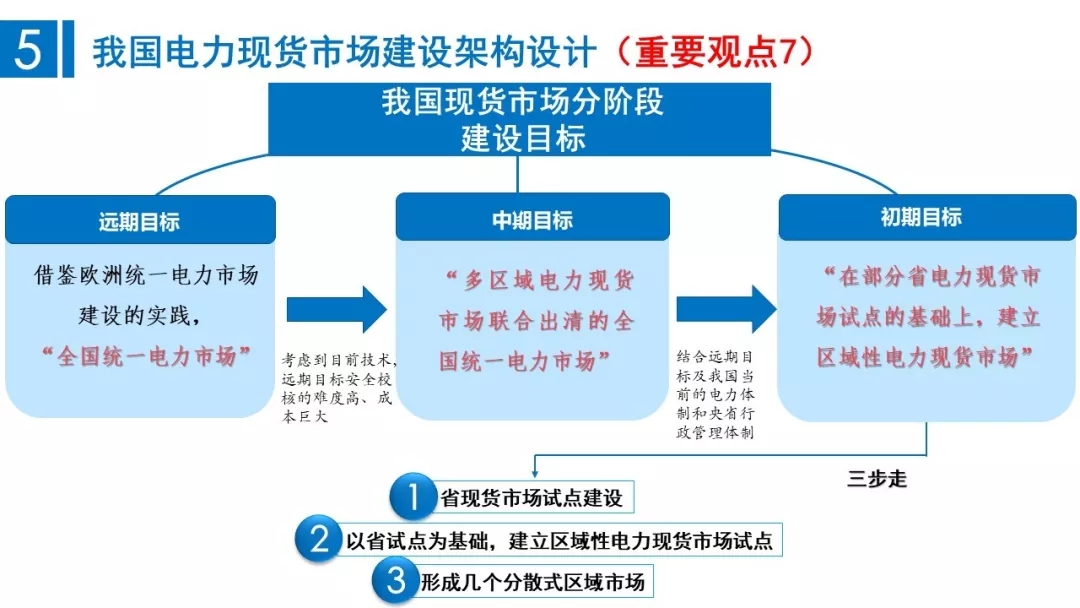 5 我国电力现货市场建设架构设计（重要观点7）

我国现货市场分阶段建设目标

远期目标

借鉴欧洲统一电力市场建设的实践，“全国统一电力市场”

考虑到目前技术，远期目标安全校核的难度高、成本巨大

中期目标

“多区域电力现货市场联合出清的全国统一电力市场”

结合远期目标及我国当前的电力体制和央省行政管理体制

初期目标

“在部分省电力现货市场试点的基础上，建立区域性电力现货市场”

三步走

1 省现货市场试点建设

2 以省试点为基础，建立区域性电力现货市场试点

3 形成几个分散式区域市场